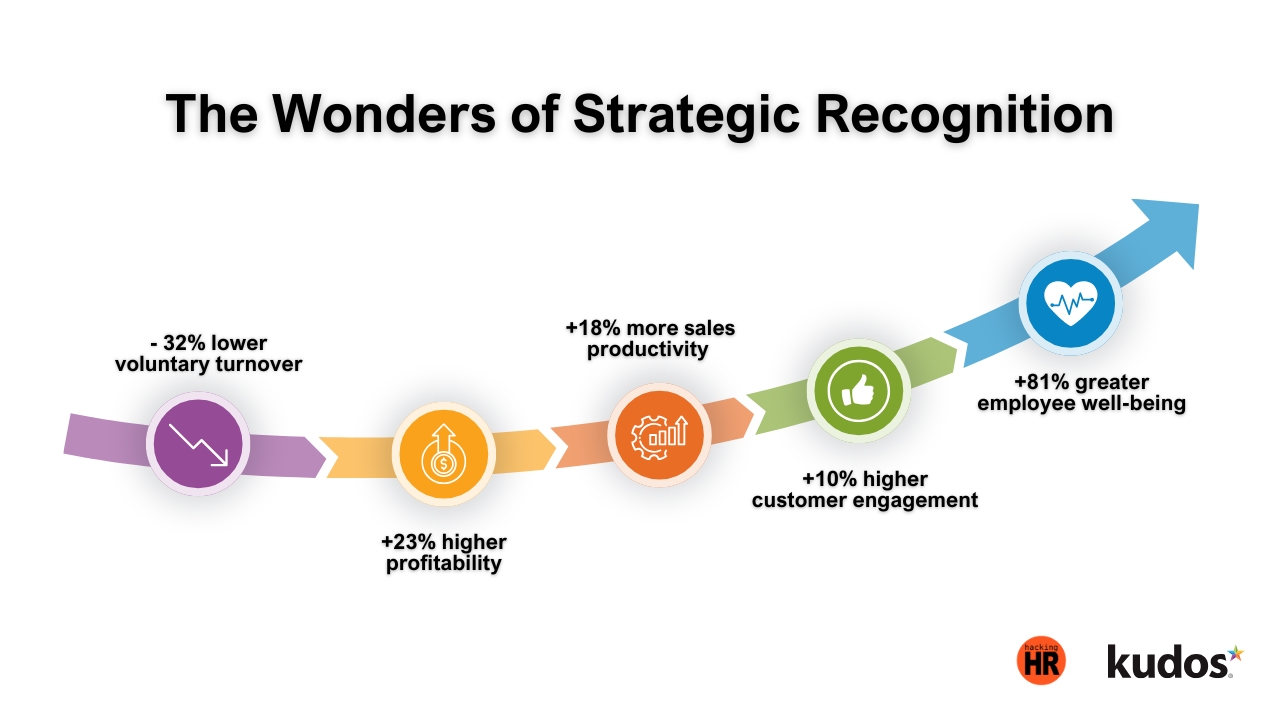 The Wonders of Strategic Recognition

- 32% lower voluntary turnover

+23% higher profitability

+18% more sales productivity

+10% higher customer engagement

+81% greater employee well-being

hacking HR

kudos